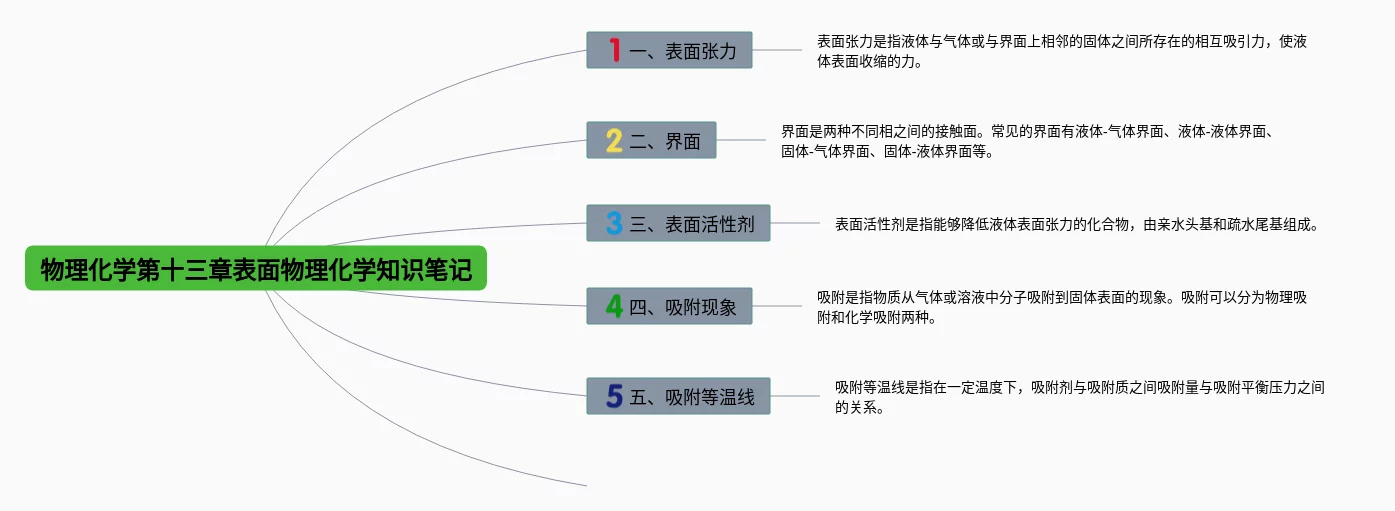 物理化学第十三章表面物理化学知识笔记

1 一、表面张力

表面张力是指液体与气体或与界面上相邻的固体之间所存在的相互吸引力，使液体表面收缩的力。

2 二、界面

界面是两种不同相之间的接触面。常见的界面有液体-气体界面、液体-液体界面、固体-气体界面、固体-液体界面等。

3 三、表面活性剂

表面活性剂是指能够降低液体表面张力的化合物，由亲水头基和疏水尾基组成。

4 四、吸附现象

吸附是指物质从气体或溶液中分子吸附到固体表面的现象。吸附可以分为物理吸附和化学吸附两种。

5 五、吸附等温线

吸附等温线是指在一定温度下，吸附剂与吸附质之间吸附量与吸附平衡压力之间的关系。